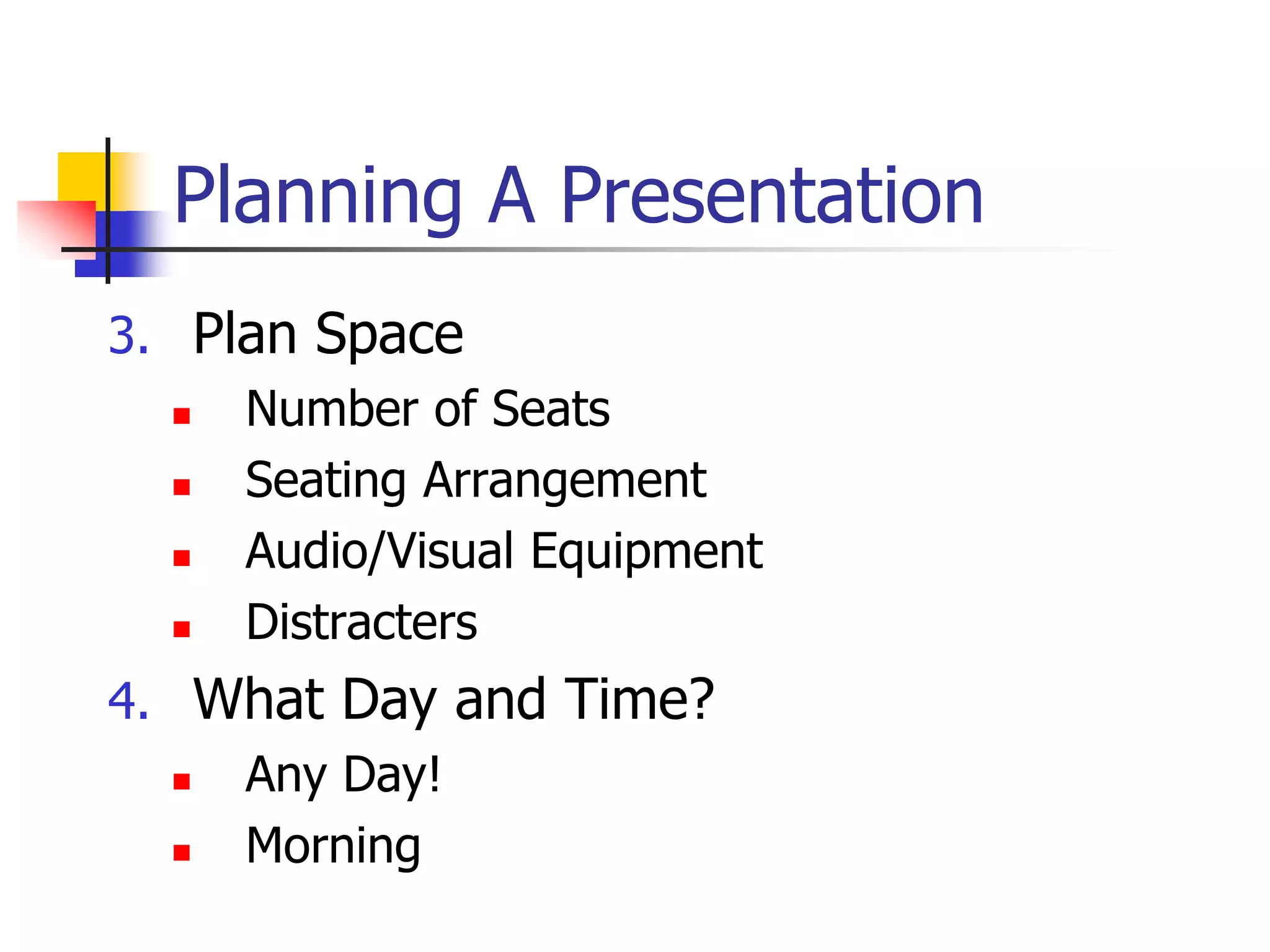 Planning A Presentation

3. Plan Space
- Number of Seats
- Seating Arrangement
- Audio/Visual Equipment
- Distracters

4. What Day and Time?
- Any Day!
- Morning